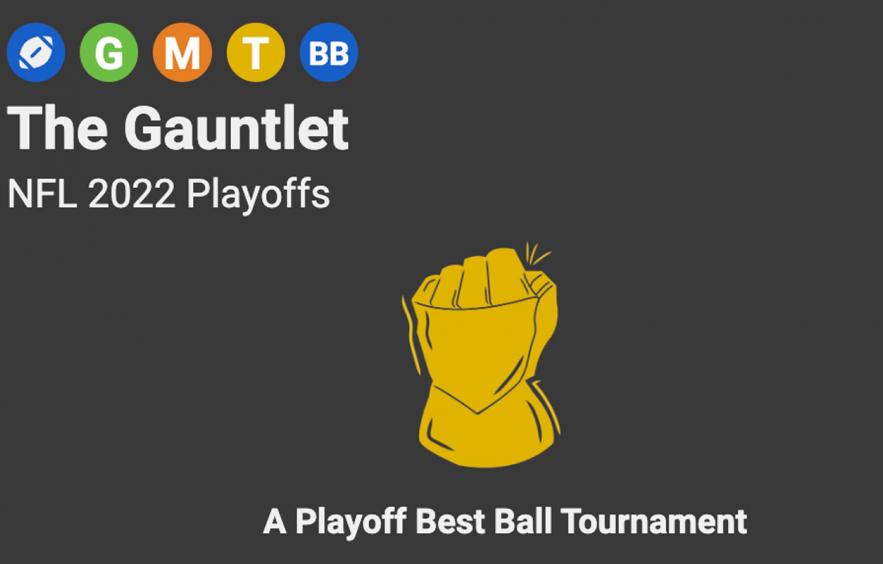 G M T BB

The Gauntlet

NFL 2022 Playoffs

A Playoff Best Ball Tournament